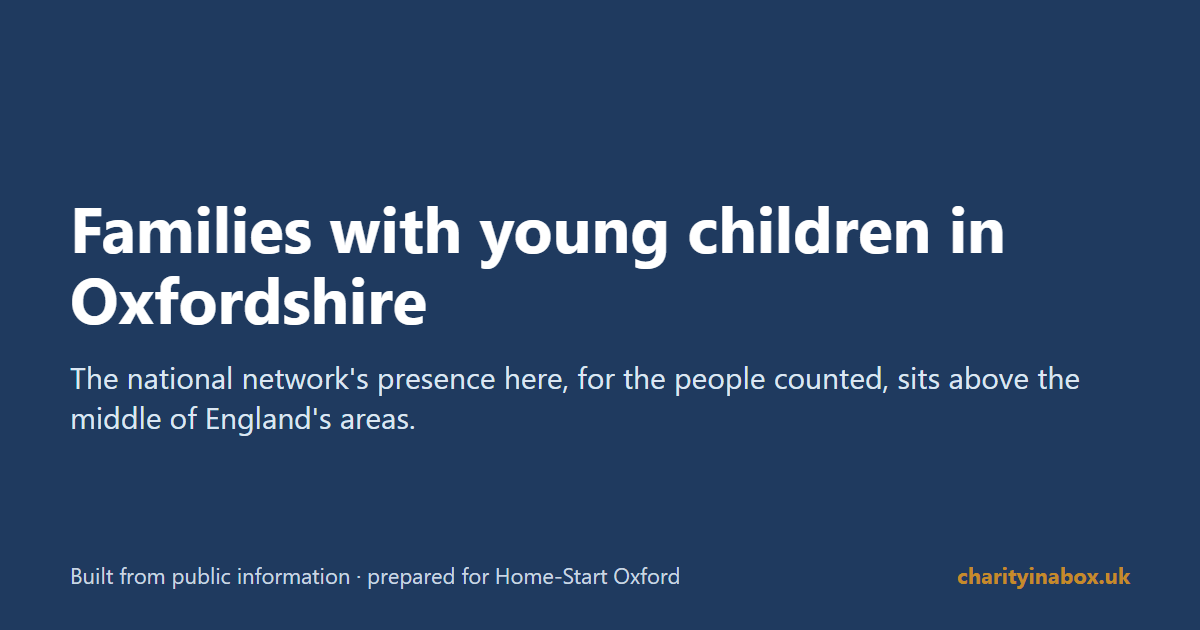 Families with young children in Oxfordshire

The national network's presence here, for the people counted, sits above the middle of England's areas.

Built from public information · prepared for Home-Start Oxford

charityinabox.uk